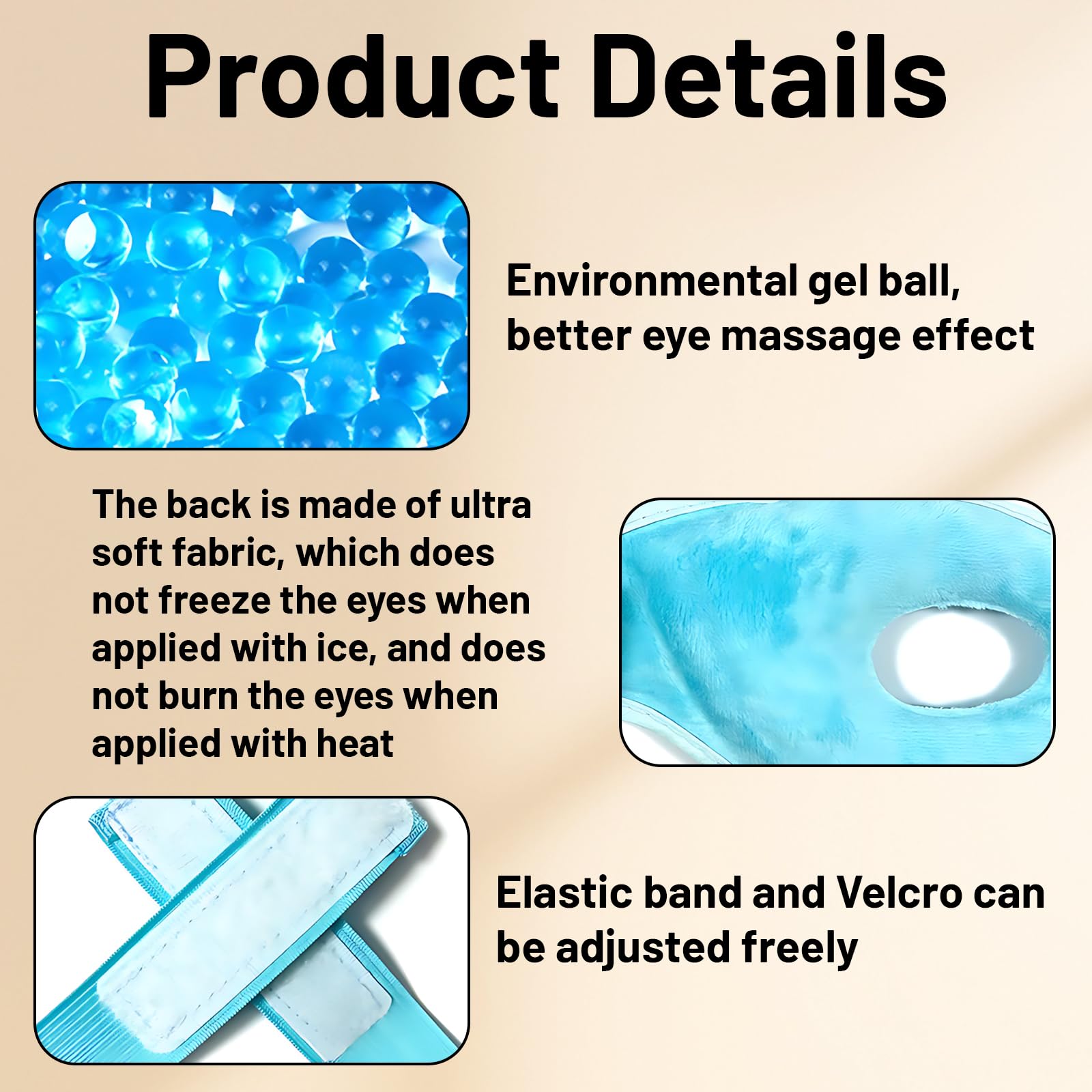 Product Details

Environmental gel ball, better eye massage effect

The back is made of ultra soft fabric, which does not freeze the eyes when applied with ice, and does not burn the eyes when applied with heat

Elastic band and Velcro can be adjusted freely